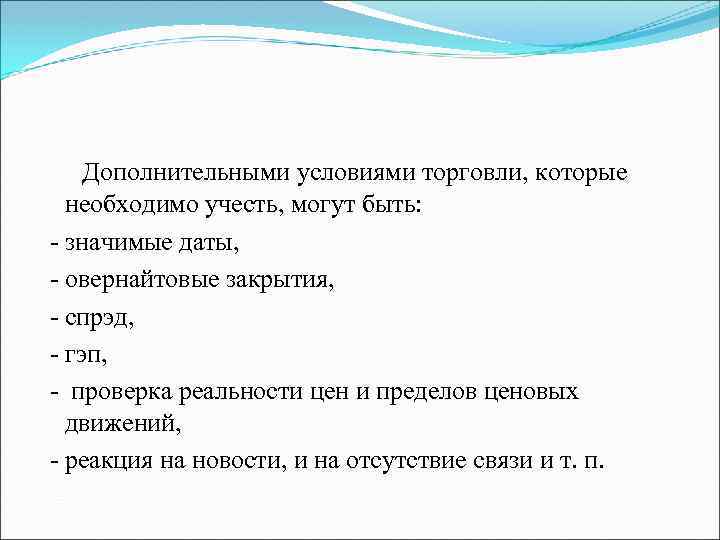 Дополнительными условиями торговли, которые необходимо учесть, могут быть:
- значимые даты,
- овернайтовые закрытия,
- спрэд,
- гэп,
- проверка реальности цен и пределов ценовых движений,
- реакция на новости, и на отсутствие связи и т. п.